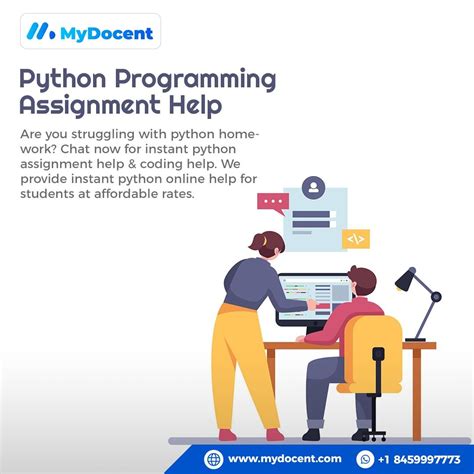 MyDocent

Python Programming Assignment Help

Are you struggling with python homework? Chat now for instant python assignment help & coding help. We provide instant python online help for students at affordable rates.

</>

www.mydocent.com
+1 8459997773